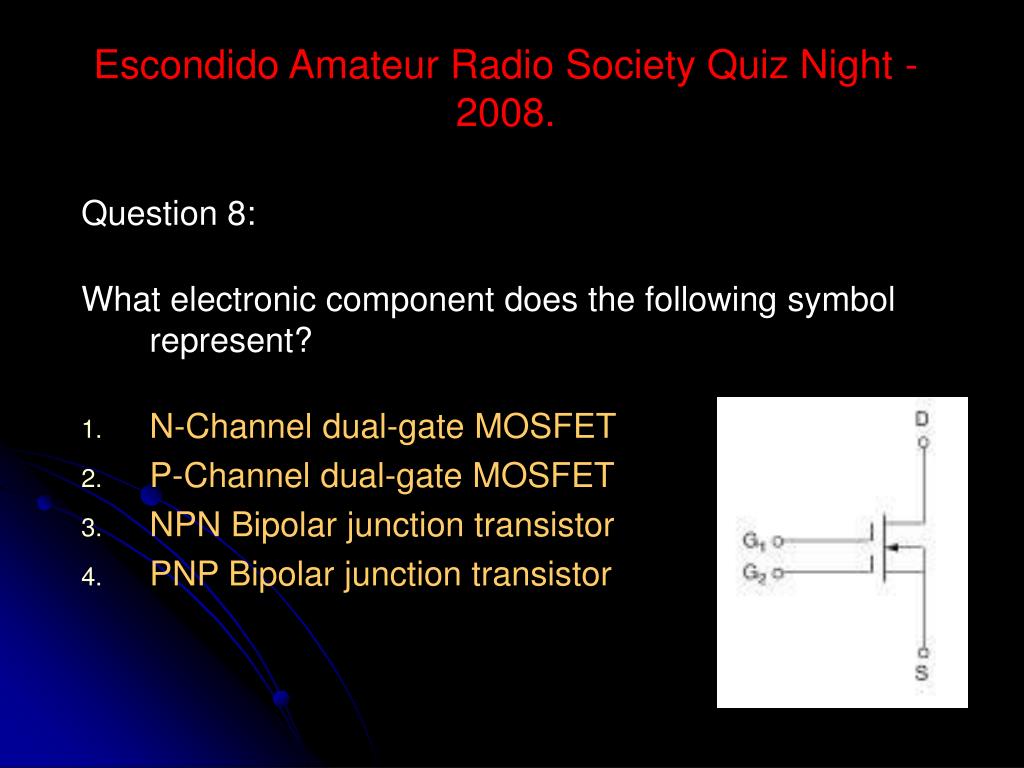 Escondido Amateur Radio Society Quiz Night - 2008.

Question 8:

What electronic component does the following symbol represent?

1. N-Channel dual-gate MOSFET
2. P-Channel dual-gate MOSFET
3. NPN Bipolar junction transistor
4. PNP Bipolar junction transistor

D
$G_1$
$G_2$
S